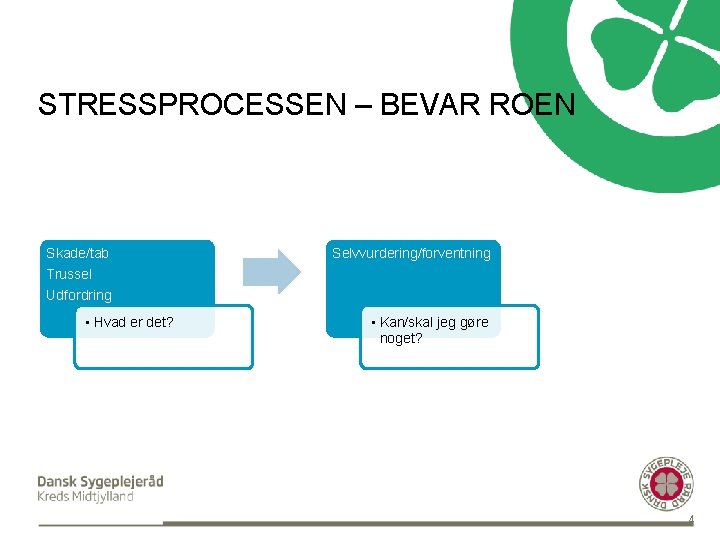 STRESSPROCESSEN – BEVAR ROEN

Skade/tab
Trussel
Udfordring

• Hvad er det?

Selvvurdering/forventning

• Kan/skal jeg gøre noget?

Dansk Sygeplejeråd
Kreds Midtjylland

DANSK SYGEPLEJE RÅD

4